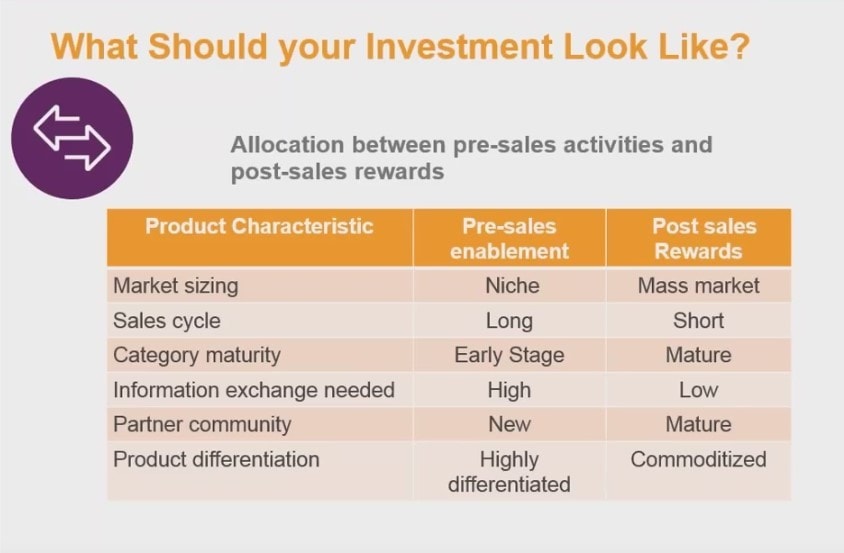 What Should your Investment Look Like?

Allocation between pre-sales activities and post-sales rewards

| Product Characteristic | Pre-sales enablement | Post sales Rewards |
|---|---|---|
| Market sizing | Niche | Mass market |
| Sales cycle | Long | Short |
| Category maturity | Early Stage | Mature |
| Information exchange needed | High | Low |
| Partner community | New | Mature |
| Product differentiation | Highly differentiated | Commoditized |